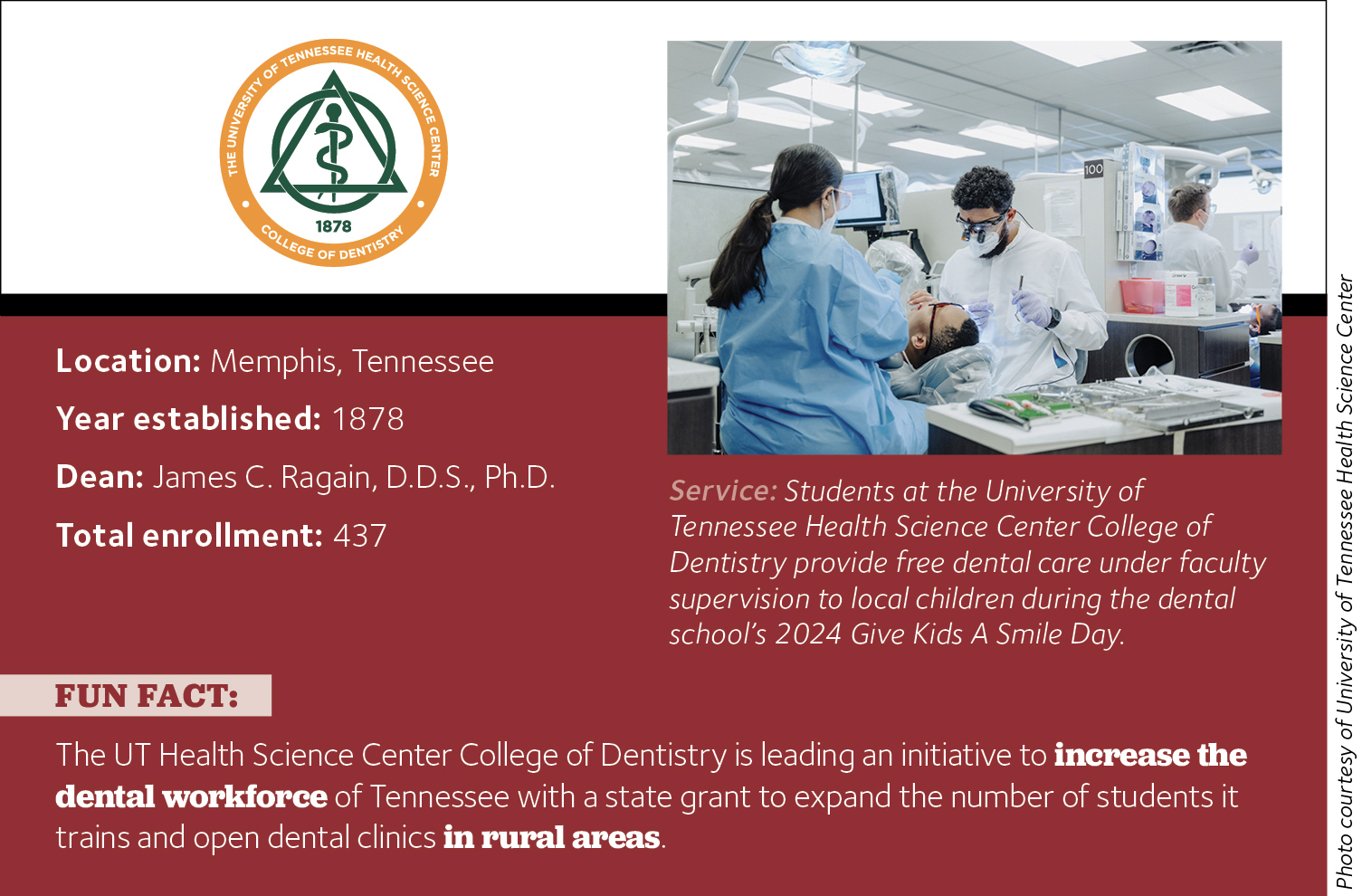 THE UNIVERSITY OF TENNESSEE HEALTH SCIENCE CENTER
1878
COLLEGE OF DENTISTRY

100

Location: Memphis, Tennessee

Year established: 1878

Dean: James C. Ragain, D.D.S., Ph.D.

Total enrollment: 437

Service: Students at the University of Tennessee Health Science Center College of Dentistry provide free dental care under faculty supervision to local children during the dental school's 2024 Give Kids A Smile Day.

FUN FACT:

The UT Health Science Center College of Dentistry is leading an initiative to increase the dental workforce of Tennessee with a state grant to expand the number of students it trains and open dental clinics in rural areas.

Photo courtesy of University of Tennessee Health Science Center